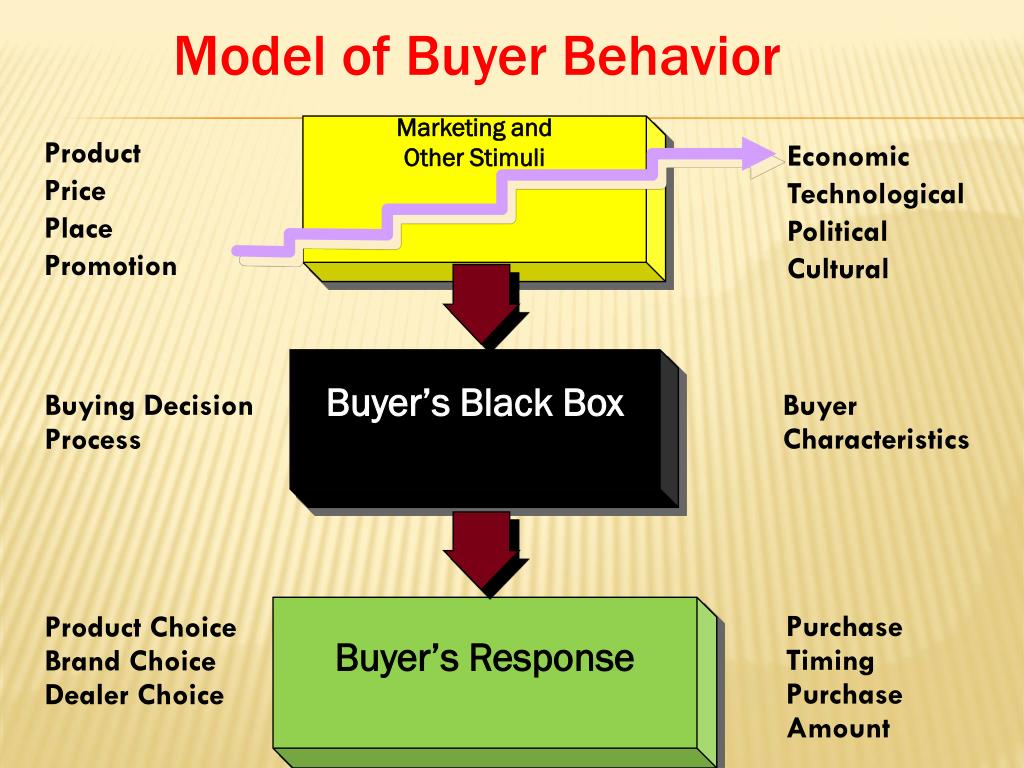 Model of Buyer Behavior

Product
Price
Place
Promotion

Marketing and Other Stimuli

Economic
Technological
Political
Cultural

Buying Decision Process

Buyer's Black Box

Buyer Characteristics

Product Choice
Brand Choice
Dealer Choice

Buyer's Response

Purchase Timing
Purchase Amount